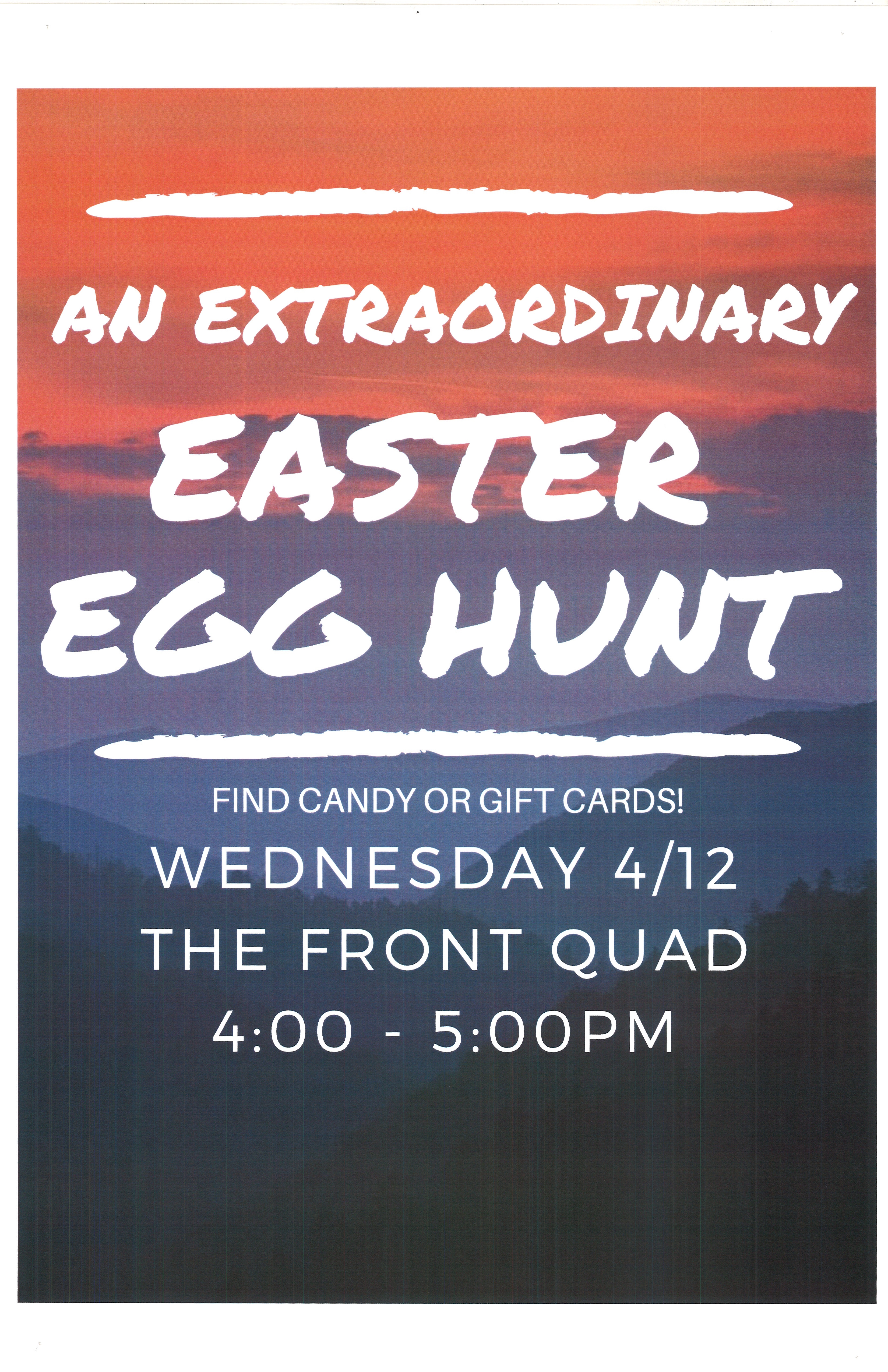 AN EXTRAORDINARY

EASTER
EGG HUNT

FIND CANDY OR GIFT CARDS!

WEDNESDAY 4/12
THE FRONT QUAD
4:00 - 5:00PM